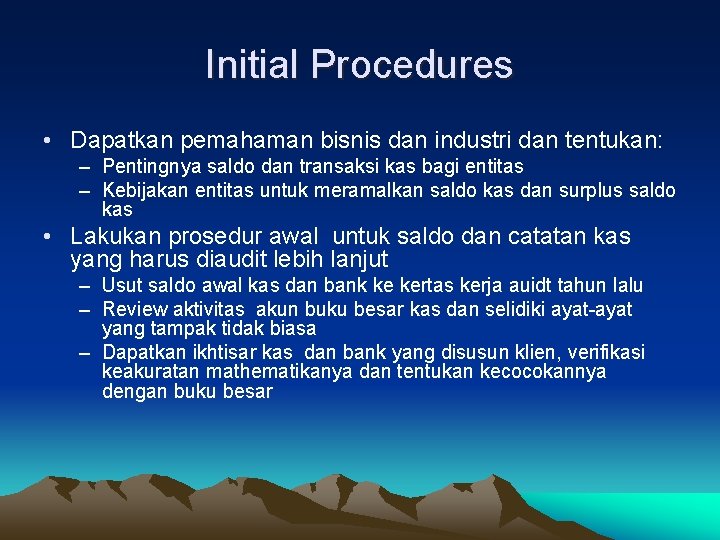 Initial Procedures

• Dapatkan pemahaman bisnis dan industri dan tentukan:
– Pentingnya saldo dan transaksi kas bagi entitas
– Kebijakan entitas untuk meramalkan saldo kas dan surplus saldo kas

• Lakukan prosedur awal untuk saldo dan catatan kas yang harus diaudit lebih lanjut
– Usut saldo awal kas dan bank ke kertas kerja auidt tahun lalu
– Review aktivitas akun buku besar kas dan selidiki ayat-ayat yang tampak tidak biasa
– Dapatkan ikhtisar kas dan bank yang disusun klien, verifikasi keakuratan mathematikanya dan tentukan kecocokannya dengan buku besar